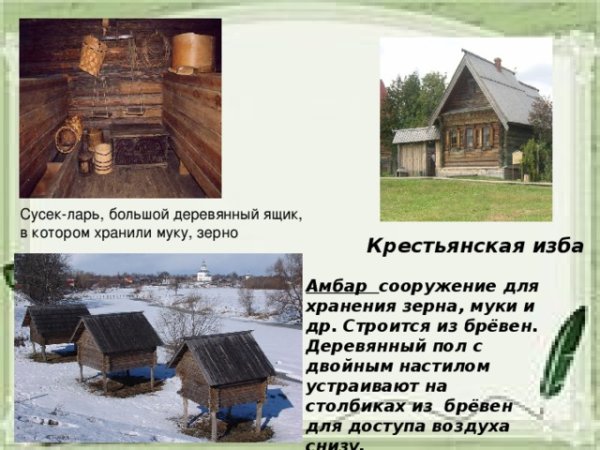 Сусек-ларь, большой деревянный ящик, в котором хранили муку, зерно

Крестьянская изба

Амбар сооружение для хранения зерна, муки и др. Строится из брёвен. Деревянный пол с двойным настилом устраивают на столбиках из брёвен для доступа воздуха снизу.